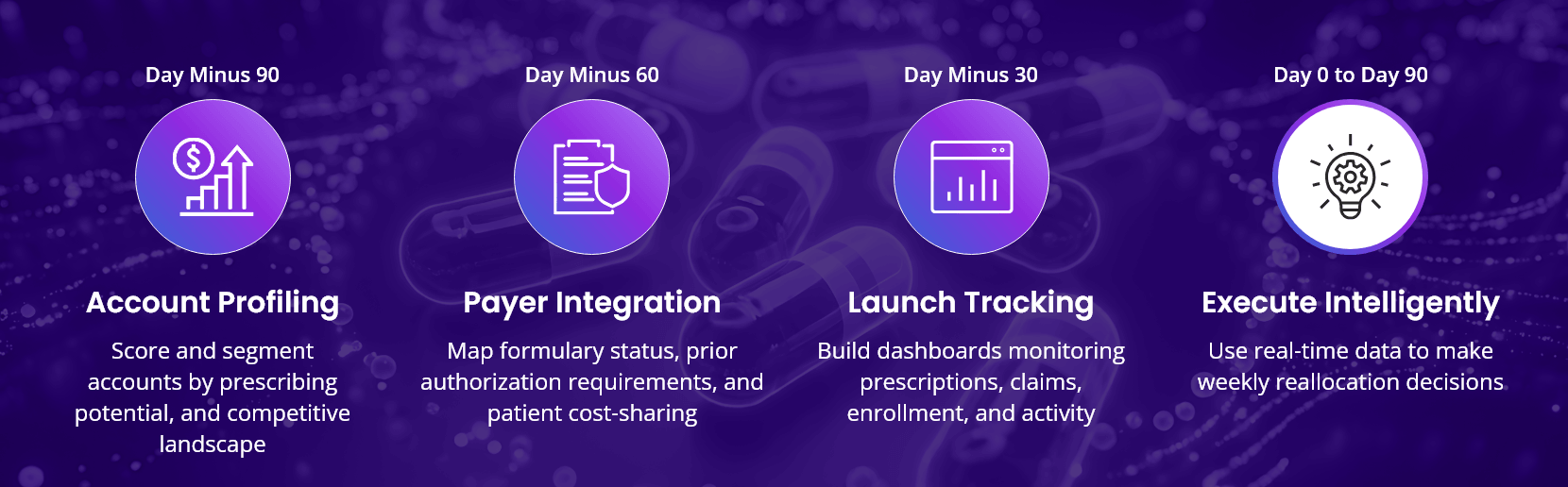 Day Minus 90

Account Profiling

Score and segment accounts by prescribing potential, and competitive landscape

Day Minus 60

Payer Integration

Map formulary status, prior authorization requirements, and patient cost-sharing

Day Minus 30

Launch Tracking

Build dashboards monitoring prescriptions, claims, enrollment, and activity

Day 0 to Day 90

Execute Intelligently

Use real-time data to make weekly reallocation decisions